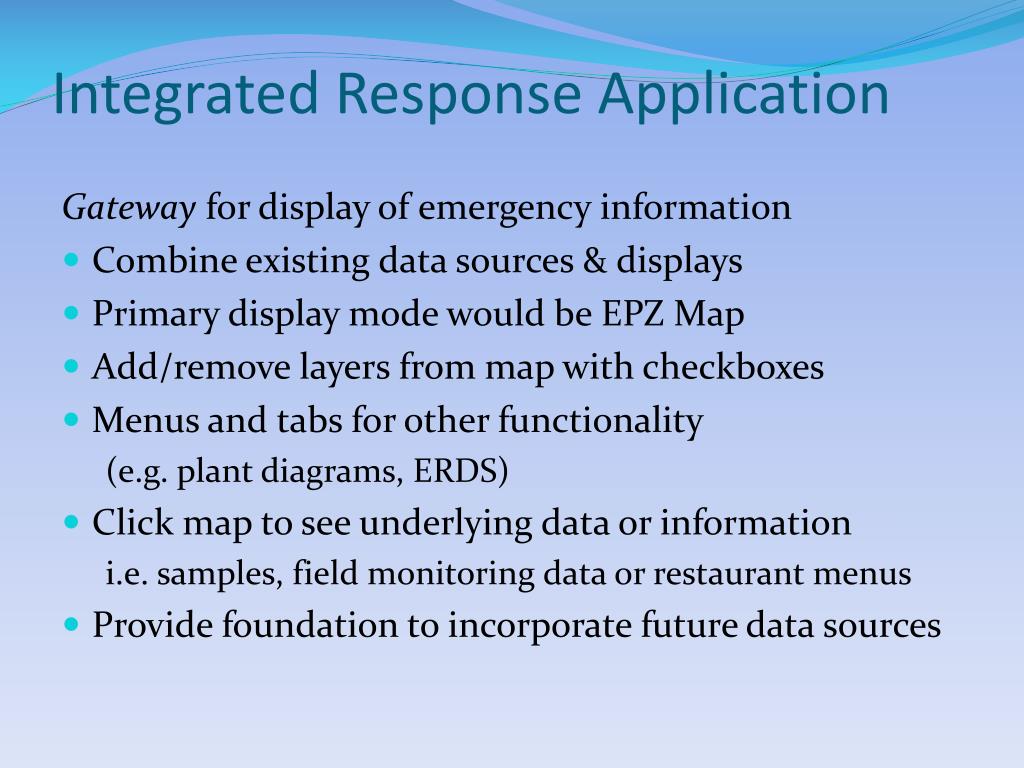 Integrated Response Application

Gateway for display of emergency information

- Combine existing data sources & displays
- Primary display mode would be EPZ Map
- Add/remove layers from map with checkboxes
- Menus and tabs for other functionality
  (e.g. plant diagrams, ERDS)
- Click map to see underlying data or information
  i.e. samples, field monitoring data or restaurant menus
- Provide foundation to incorporate future data sources